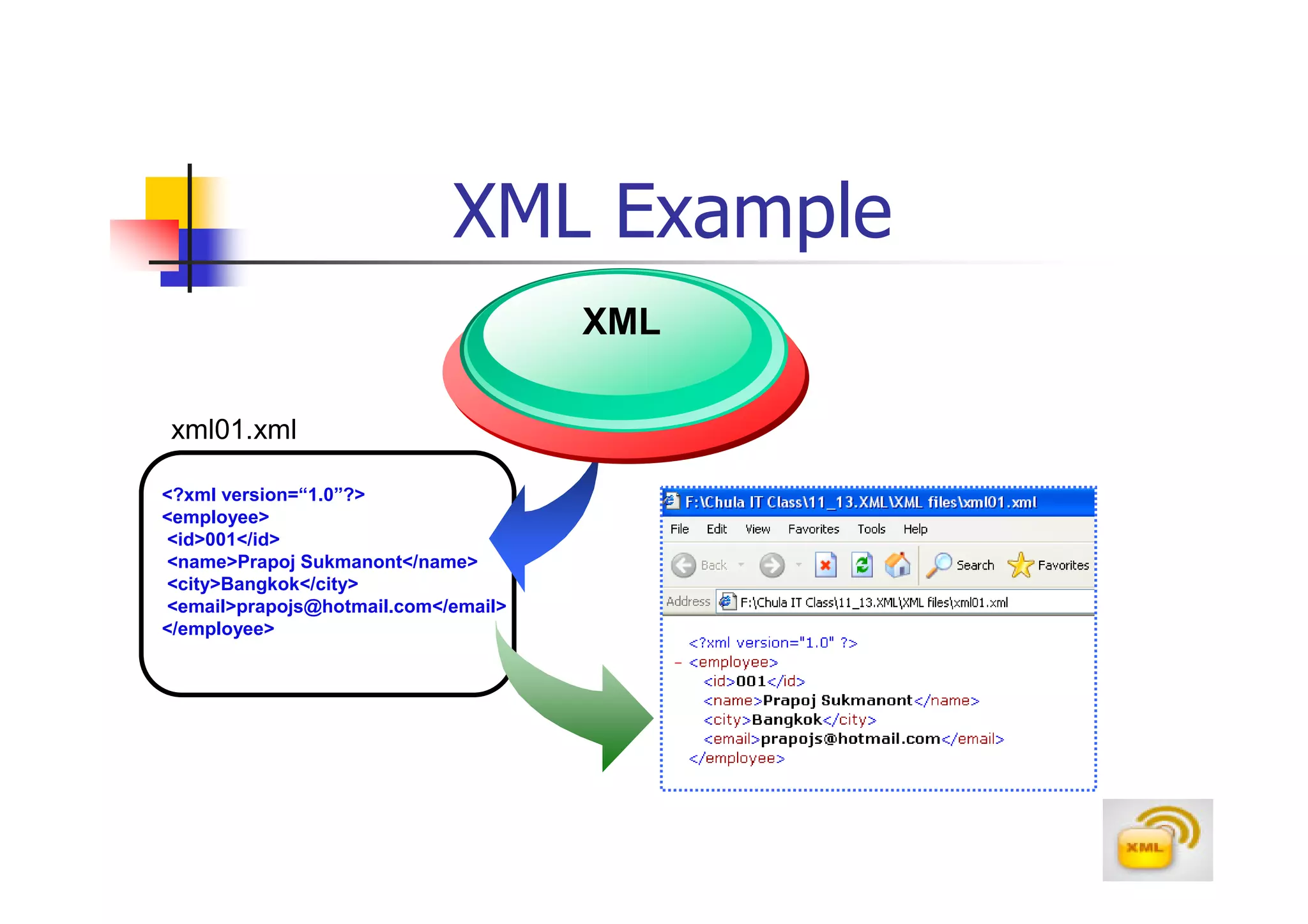 XML Example

XML

xml01.xml

<?xml version=“1.0”?>
<employee>
<id>001</id>
<name>Prapoj Sukmanont</name>
<city>Bangkok</city>
<email>prapojs@hotmail.com</email>
</employee>

F:\Chula IT Class\11_13.XML\XML files\xml01.xml

File Edit View Favorites Tools Help

Back Search Favorites

Address F:\Chula IT Class\11_13.XML\XML files\xml01.xml

<?xml version="1.0" ?>
- <employee>
<id>001</id>
<name>Prapoj Sukmanont</name>
<city>Bangkok</city>
<email>prapojs@hotmail.com</email>
</employee>

XML